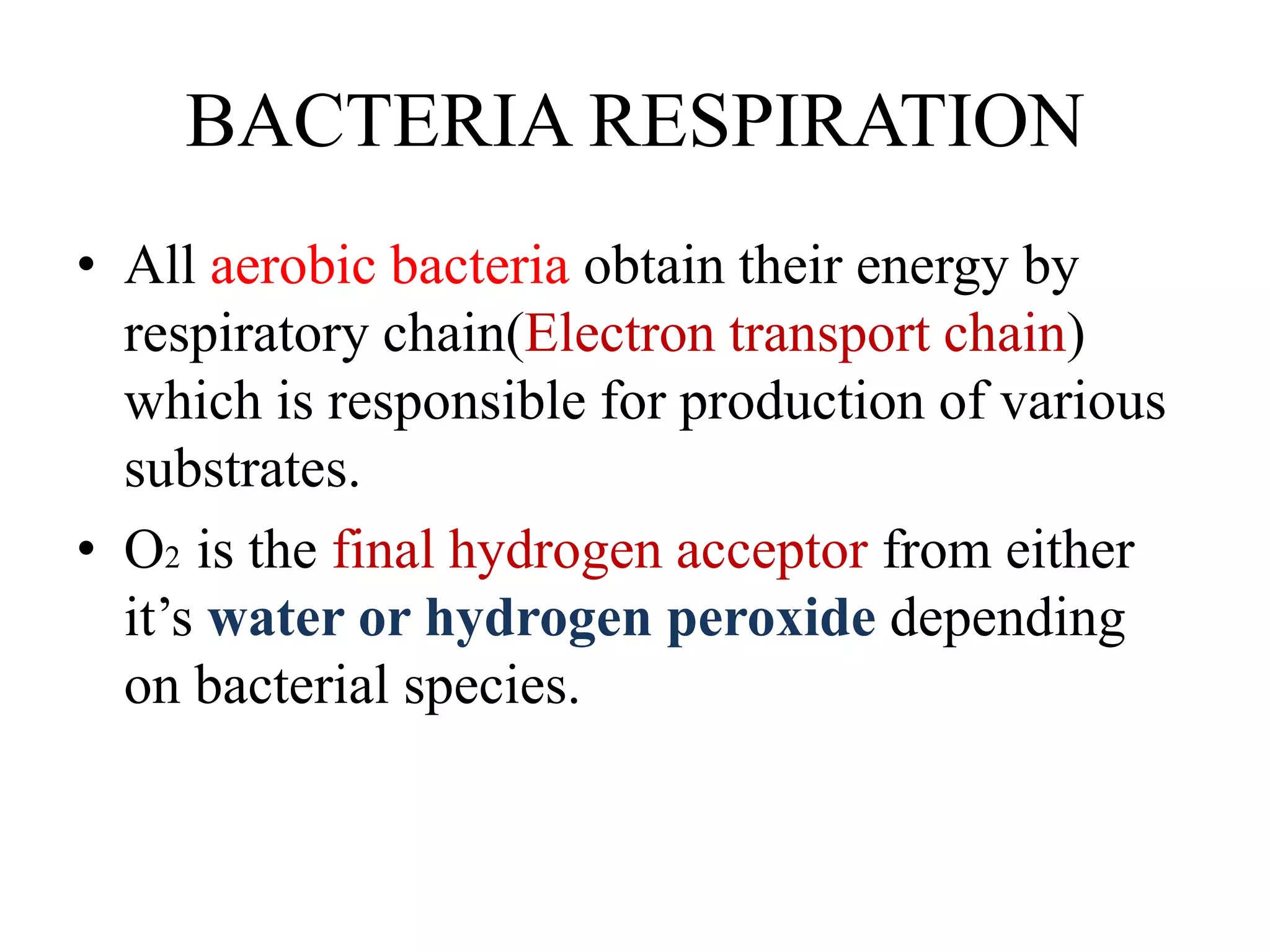 BACTERIA RESPIRATION

• All aerobic bacteria obtain their energy by respiratory chain(Electron transport chain) which is responsible for production of various substrates.

• $O_2$ is the final hydrogen acceptor from either it's water or hydrogen peroxide depending on bacterial species.